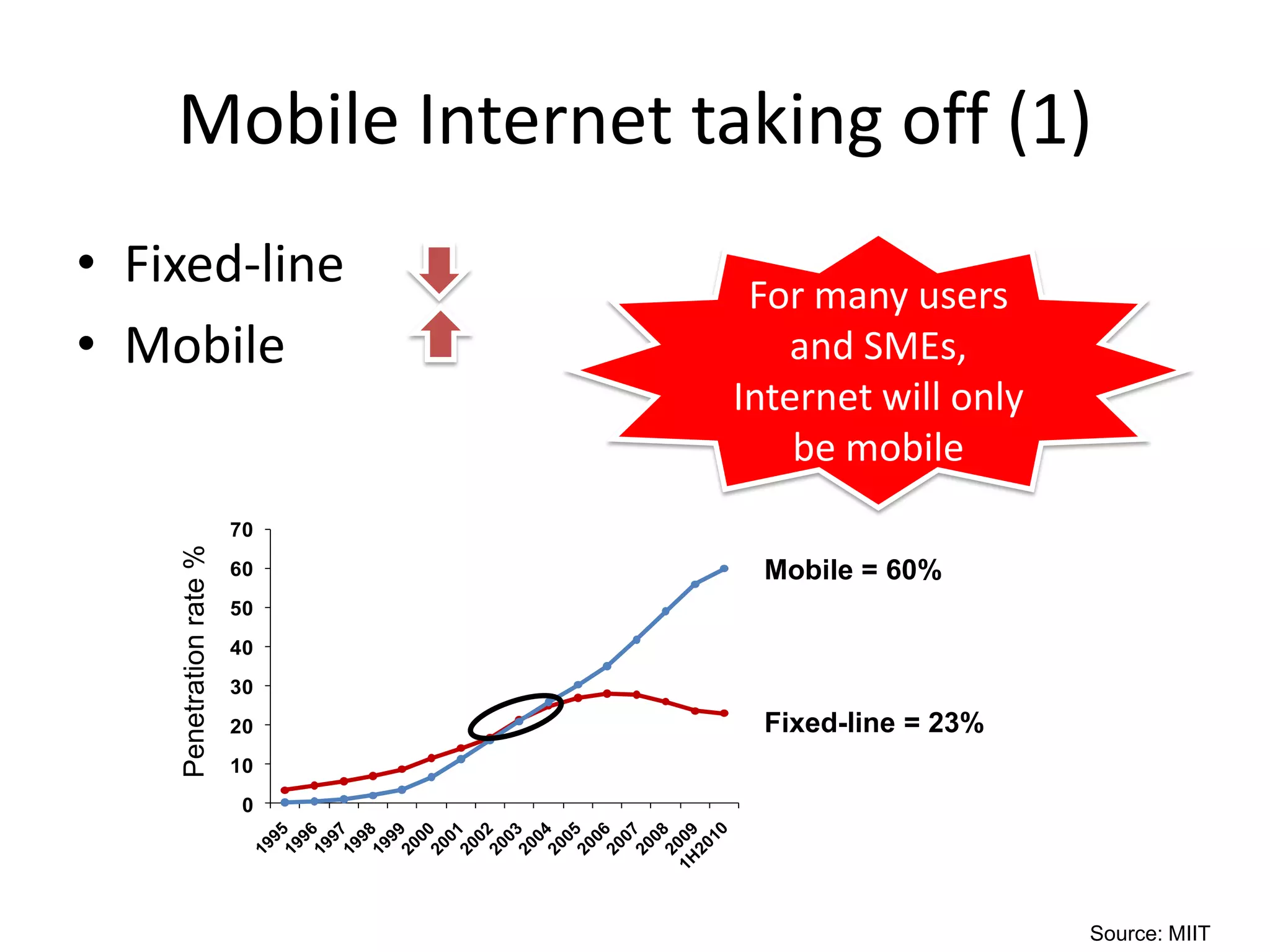 Mobile Internet taking off (1)

• Fixed-line
• Mobile

For many users and SMEs, Internet will only be mobile

Penetration rate %

70
60
50
40
30
20
10
0

1995 1996 1997 1998 1999 2000 2001 2002 2003 2004 2005 2006 2007 2008 2009 1H2010

Mobile = 60%

Fixed-line = 23%

Source: MIIT